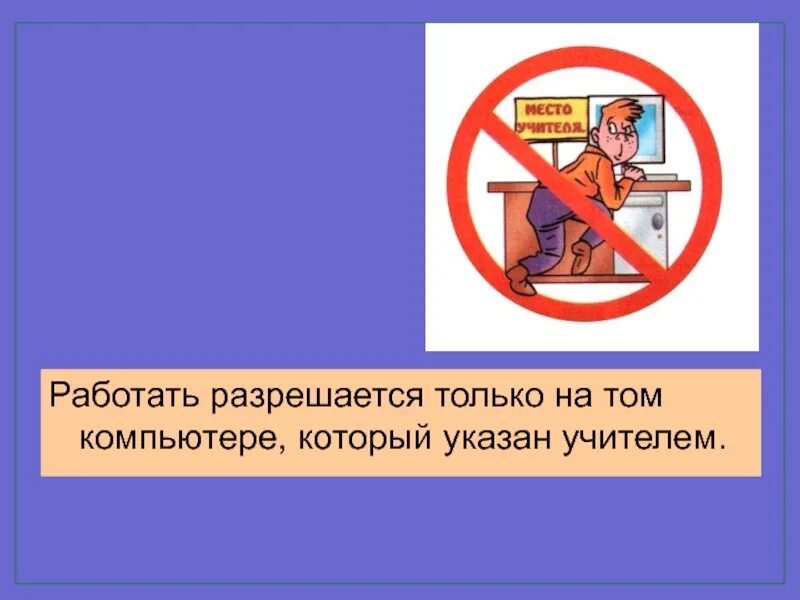 МЕСТО УЧИТЕЛЯ.

Работать разрешается только на том компьютере, который указан учителем.